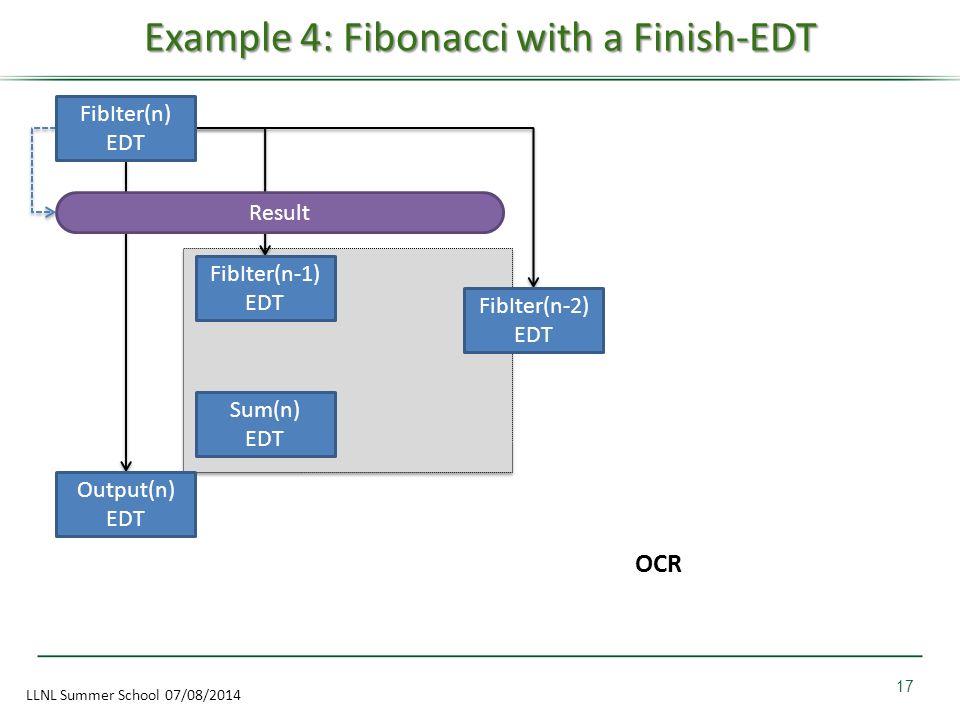 Example 4: Fibonacci with a Finish-EDT

FibIter(n)
EDT

Result

FibIter(n-1)
EDT

FibIter(n-2)
EDT

Sum(n)
EDT

Output(n)
EDT

OCR

LLNL Summer School 07/08/2014

17